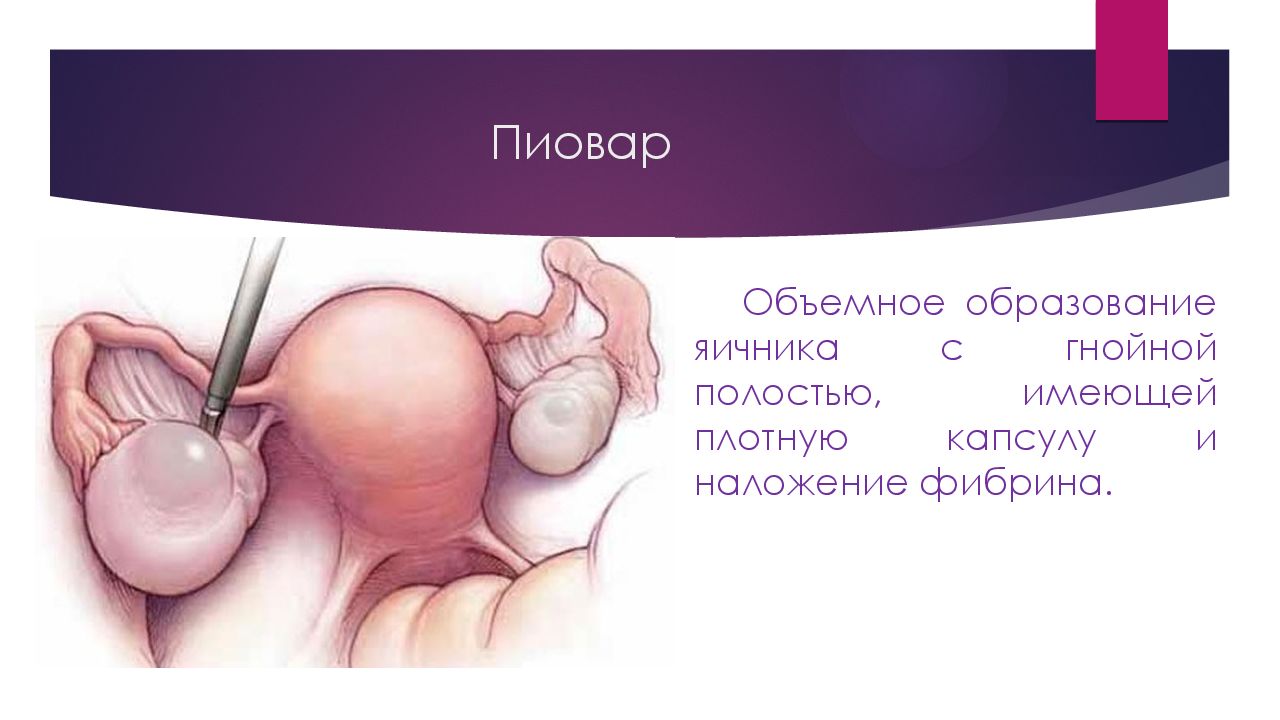 Пиовар

Объемное образование яичника с гнойной полостью, имеющей плотную капсулу и наложение фибрина.